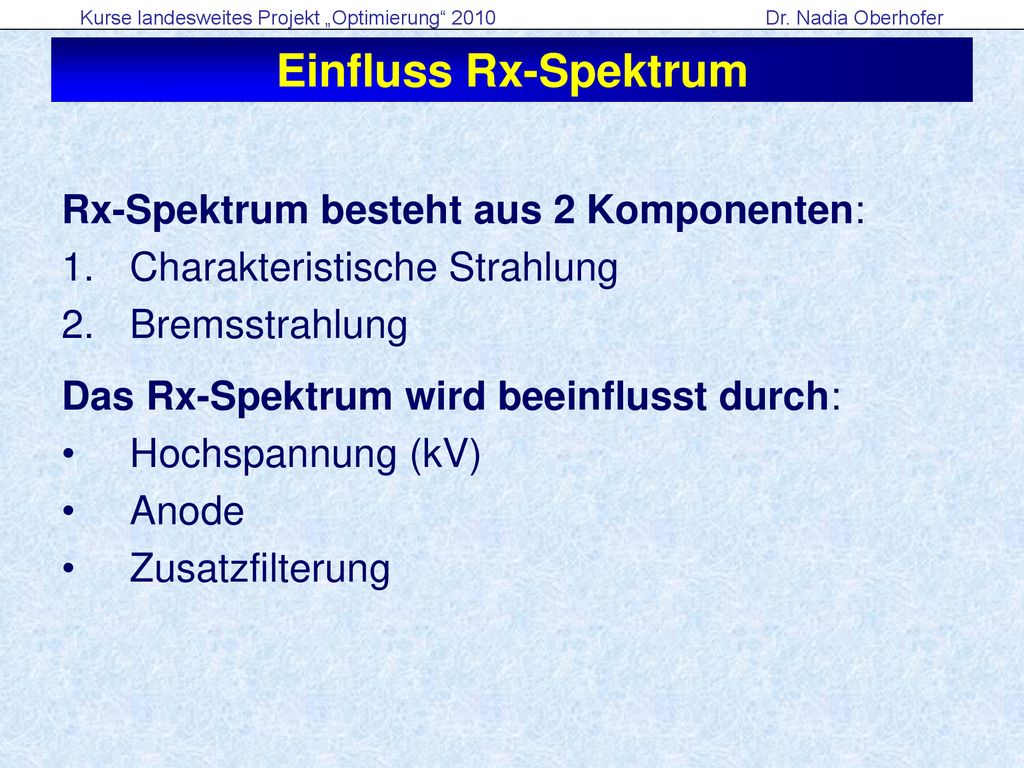 Kurse landesweites Projekt „Optimierung“ 2010 Dr. Nadia Oberhofer

Einfluss Rx-Spektrum

Rx-Spektrum besteht aus 2 Komponenten:
1. Charakteristische Strahlung
2. Bremsstrahlung

Das Rx-Spektrum wird beeinflusst durch:
• Hochspannung (kV)
• Anode
• Zusatzfilterung